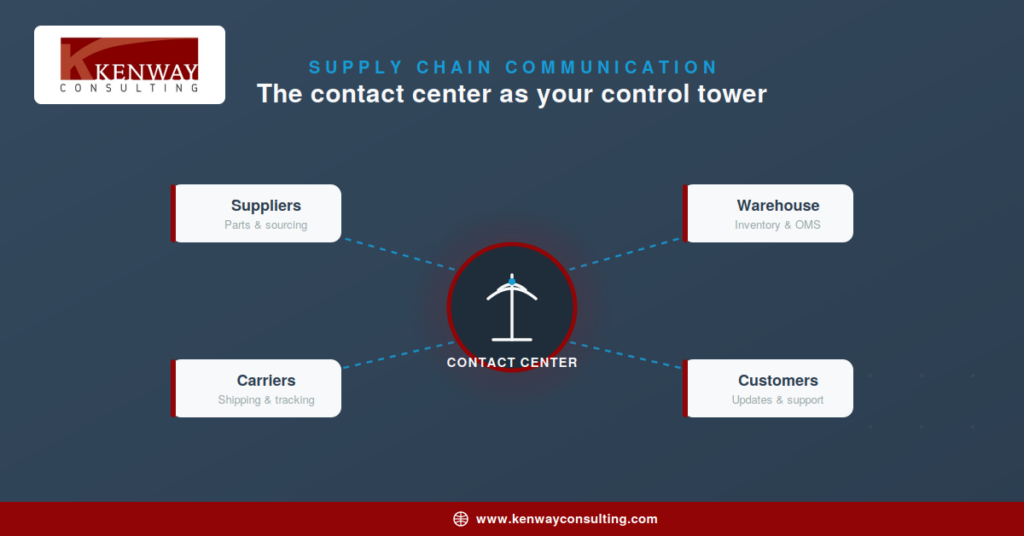 KENWAY
CONSULTING

SUPPLY CHAIN COMMUNICATION
The contact center as your control tower

Suppliers
Parts & sourcing

Warehouse
Inventory & OMS

CONTACT CENTER

Carriers
Shipping & tracking

Customers
Updates & support

www.kenwayconsulting.com